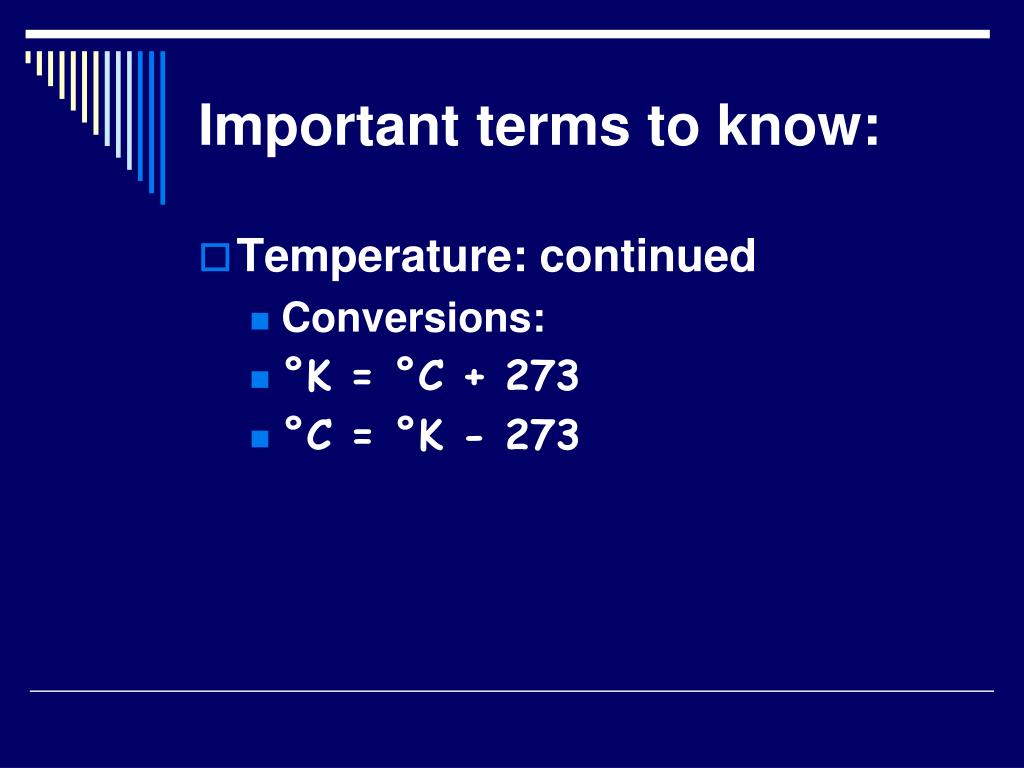 Important terms to know:

Temperature: continued

Conversions:

°K = °C + 273

°C = °K - 273